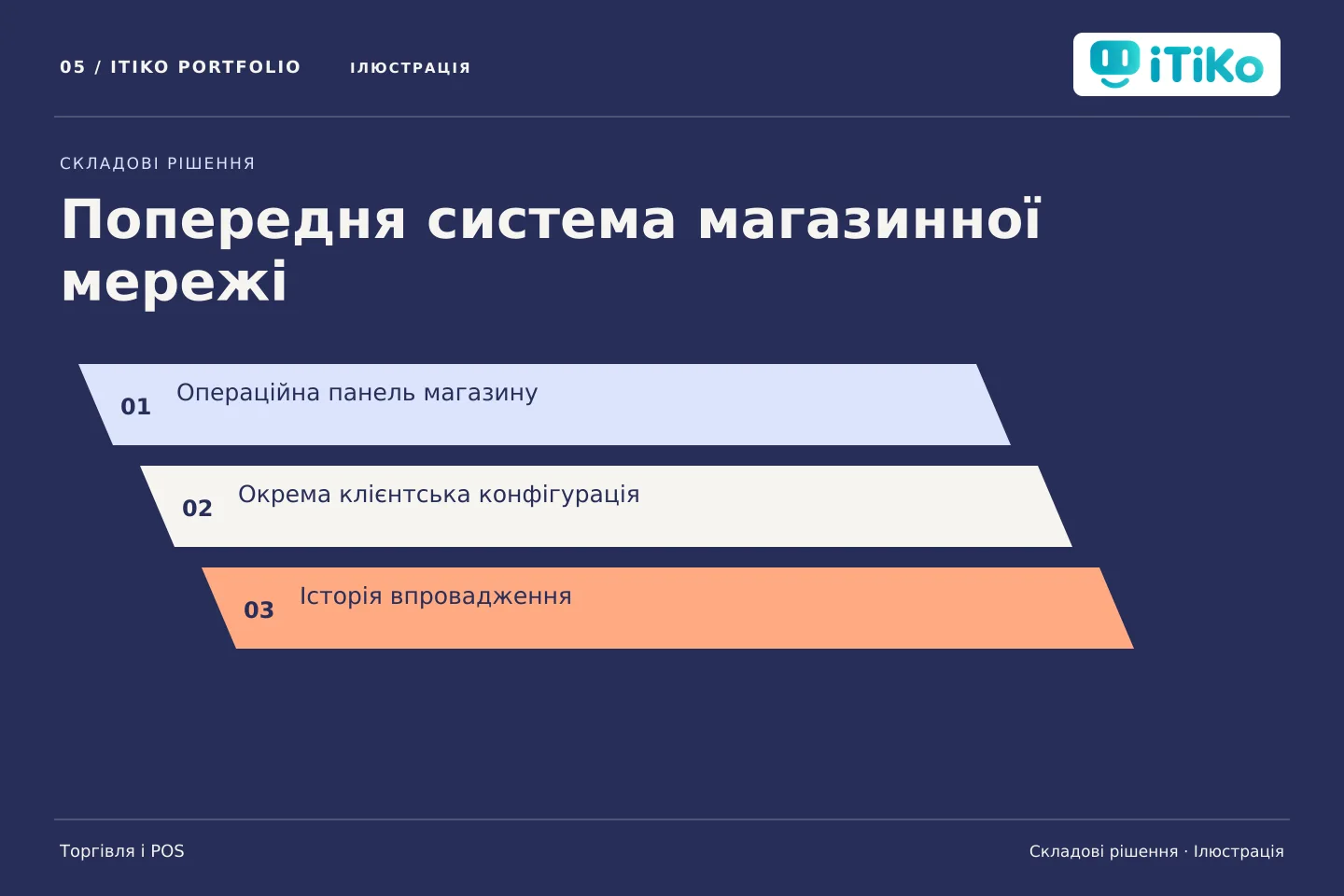 05 / ITIKO PORTFOLIO ІЛЮСТРАЦІЯ

iTiKo

СКЛАДОВІ РІШЕННЯ

Попередня система магазинної мережі

01 Операційна панель магазину

02 Окрема клієнтська конфігурація

03 Історія впровадження

Торгівля і POS

Складові рішення · Ілюстрація